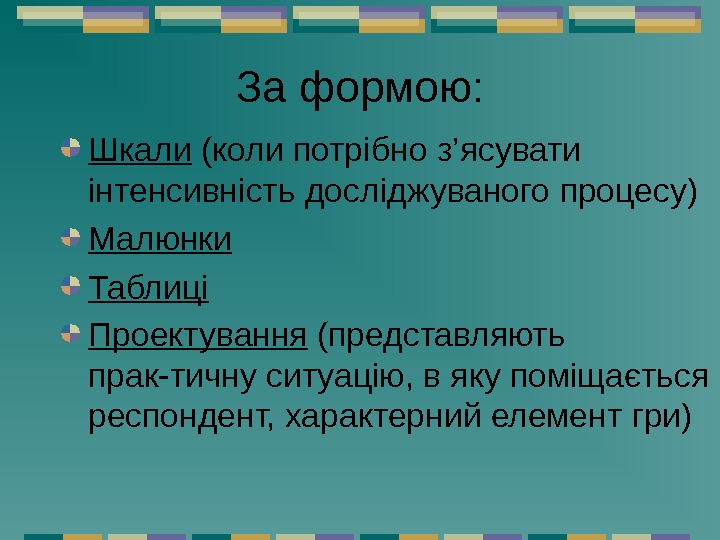 За формою:

Шкали (коли потрібно з’ясувати інтенсивність досліджуваного процесу)

Малюнки

Таблиці

Проектування (представляють прак-тичну ситуацію, в яку поміщається респондент, характерний елемент гри)